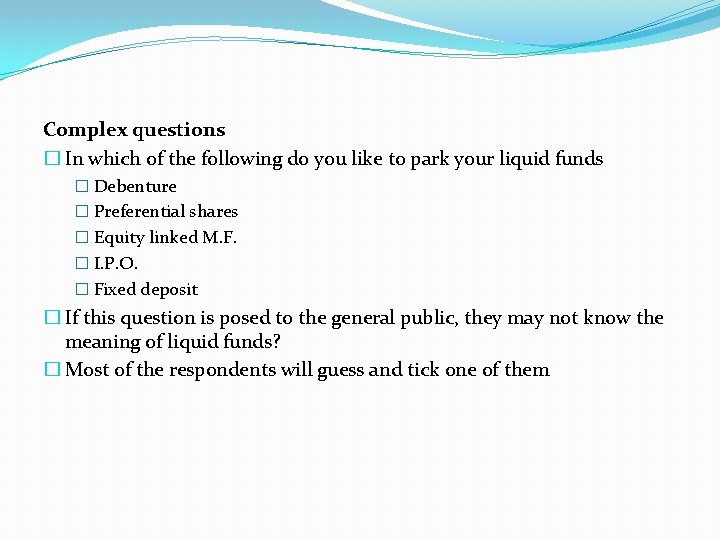 Complex questions

☐ In which of the following do you like to park your liquid funds

☐ Debenture

☐ Preferential shares

☐ Equity linked M.F.

☐ I.P.O.

☐ Fixed deposit

☐ If this question is posed to the general public, they may not know the meaning of liquid funds?

☐ Most of the respondents will guess and tick one of them